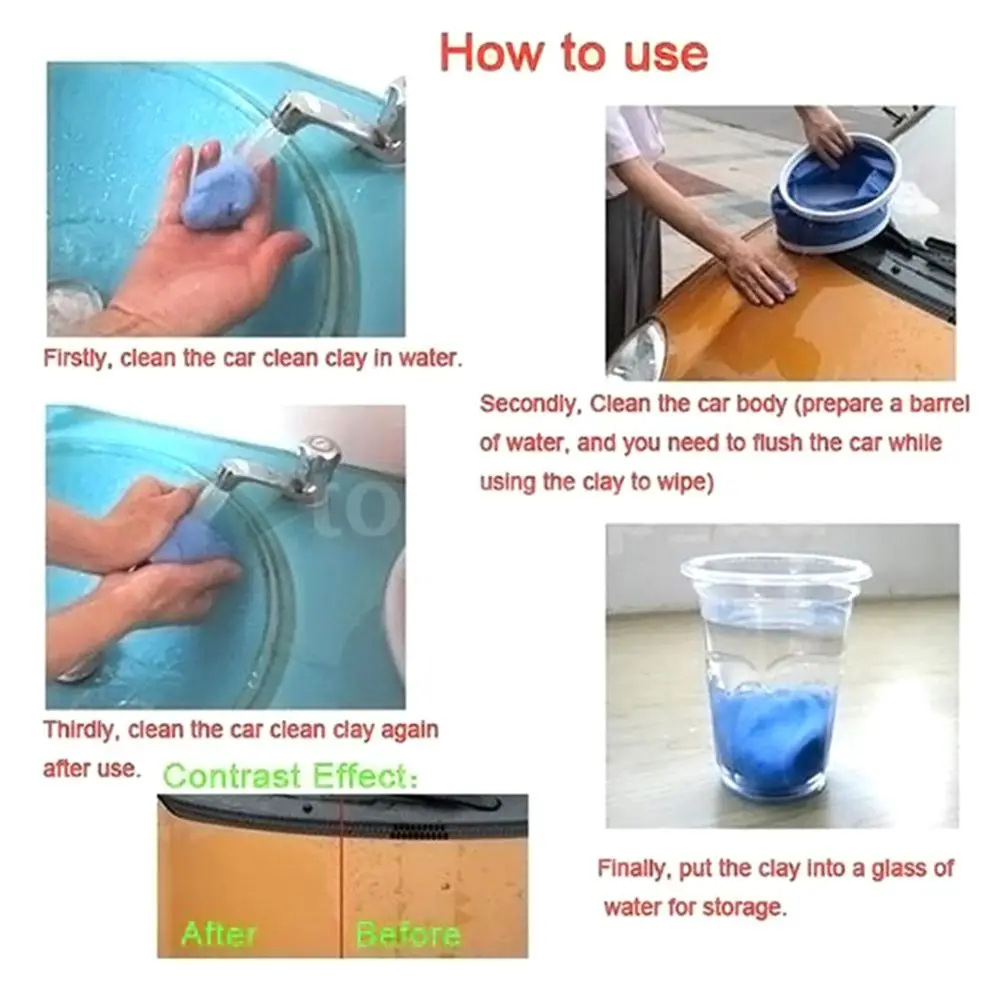 How to use

Firstly, clean the car clean clay in water.

Secondly, Clean the car body (prepare a barrel of water, and you need to flush the car while using the clay to wipe)

Thirdly, clean the car clean clay again after use.

Contrast Effect:

After

Before

Finally, put the clay into a glass of water for storage.